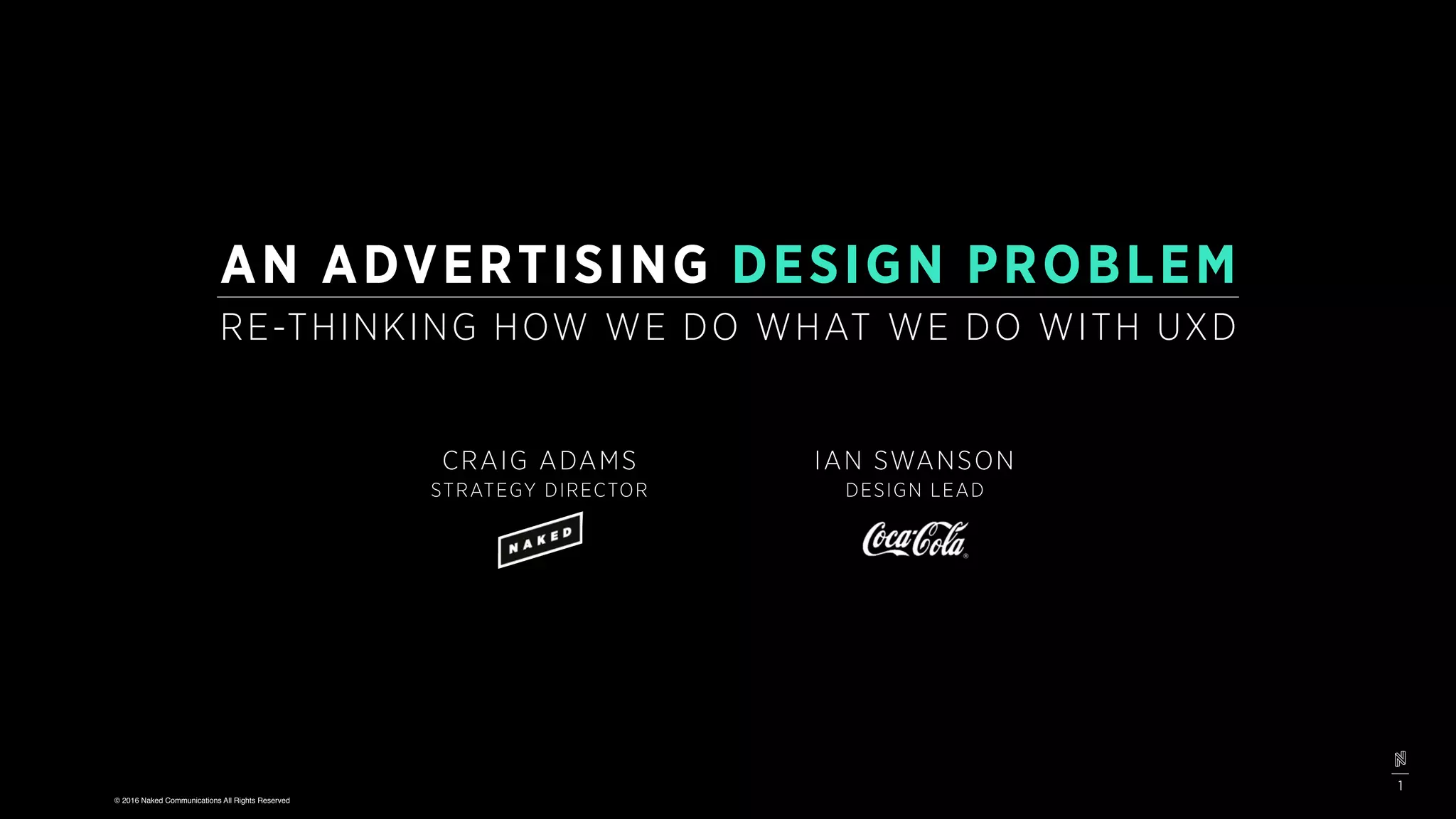 AN ADVERTISING DESIGN PROBLEM

RE-THINKING HOW WE DO WHAT WE DO WITH UXD

CRAIG ADAMS
STRATEGY DIRECTOR

NAKED

IAN SWANSON
DESIGN LEAD

Coca-Cola

© 2016 Naked Communications All Rights Reserved

N
1